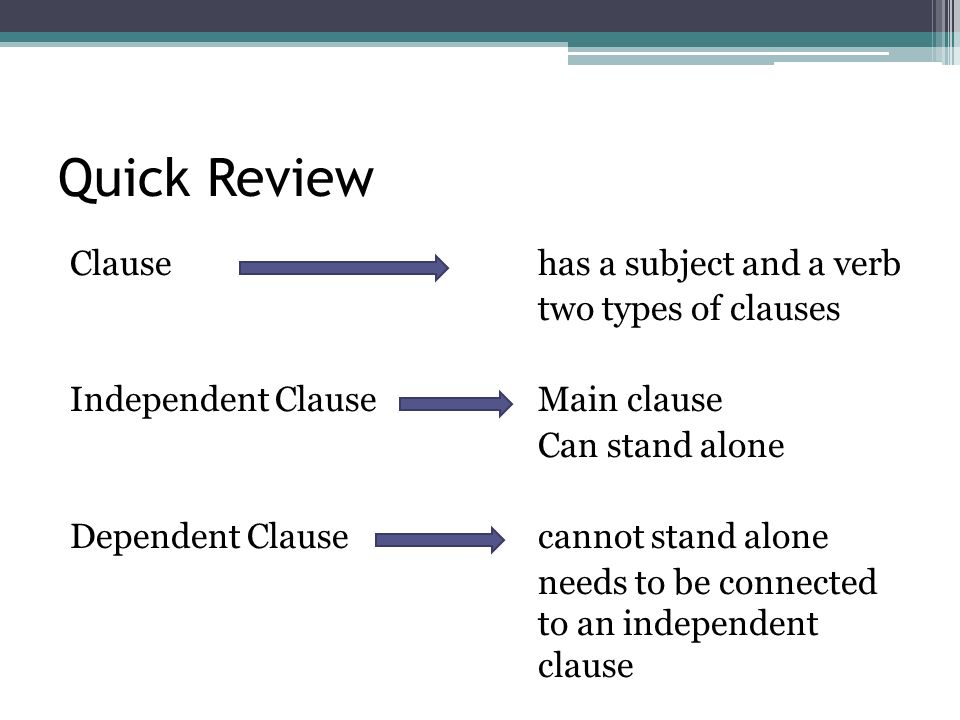 Quick Review

Clause

has a subject and a verb
two types of clauses

Independent Clause

Main clause
Can stand alone

Dependent Clause

cannot stand alone
needs to be connected to an independent clause